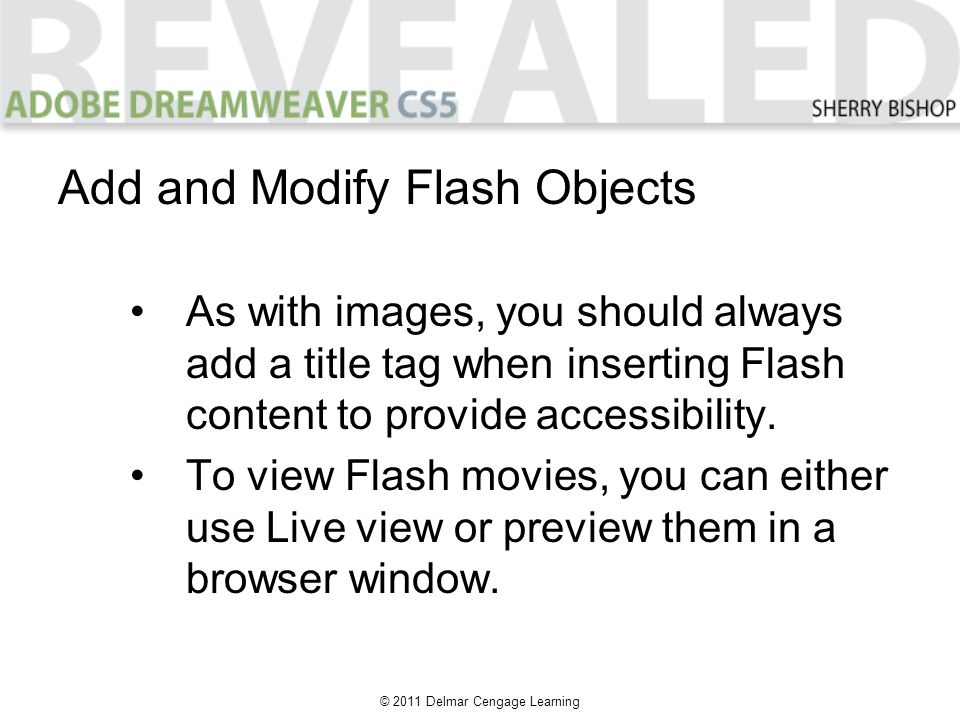 REVEALED
ADOBE DREAMWEAVER CS5
SHERRY BISHOP

Add and Modify Flash Objects

• As with images, you should always add a title tag when inserting Flash content to provide accessibility.
• To view Flash movies, you can either use Live view or preview them in a browser window.

© 2011 Delmar Cengage Learning